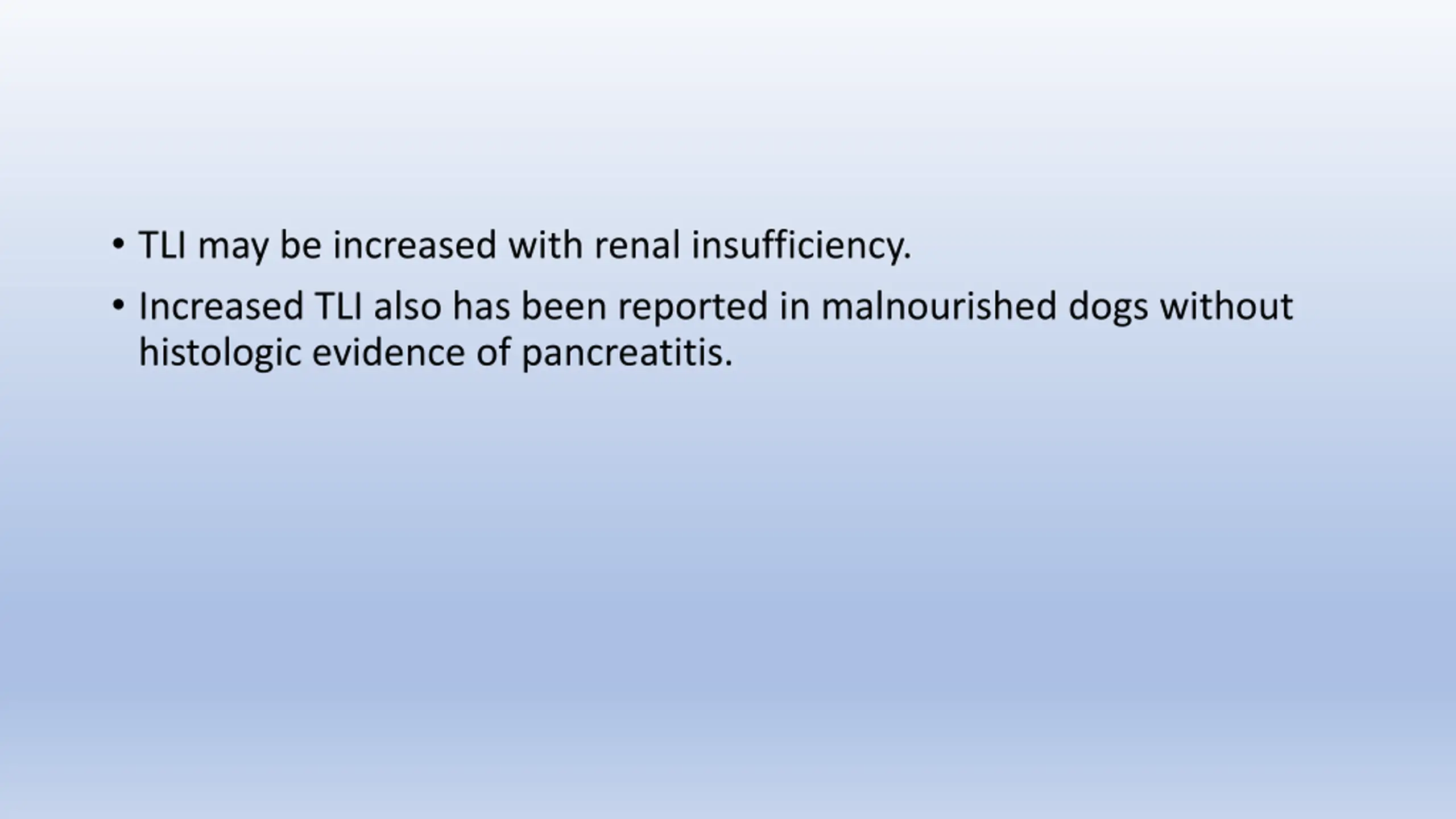 • TLI may be increased with renal insufficiency.
• Increased TLI also has been reported in malnourished dogs without histologic evidence of pancreatitis.